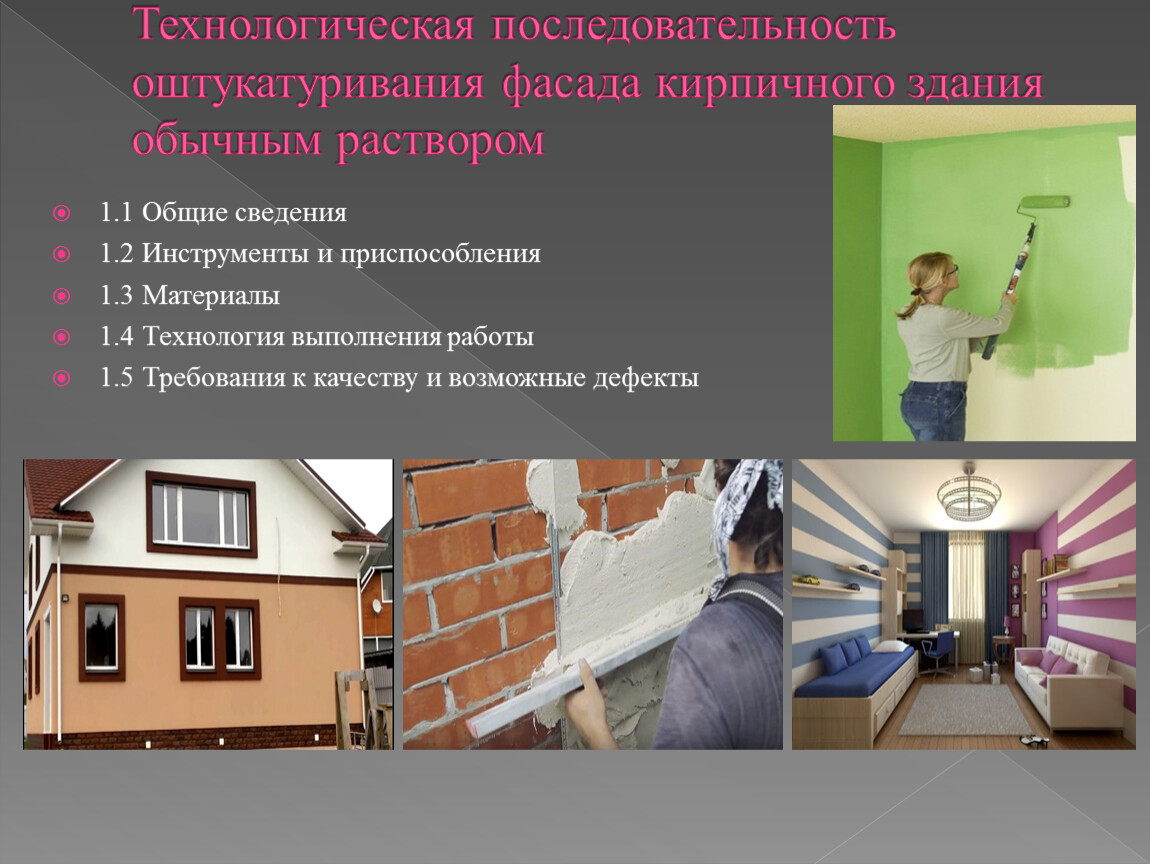 Технологическая последовательность оштукатуривания фасада кирпичного здания обычным раствором

1.1 Общие сведения
1.2 Инструменты и приспособления
1.3 Материалы
1.4 Технология выполнения работы
1.5 Требования к качеству и возможные дефекты